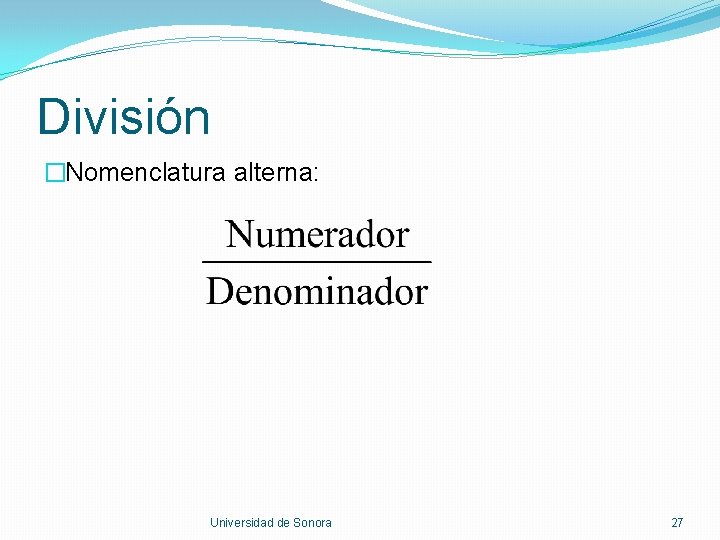 División

Nomenclatura alterna:

$\frac{\text{Numerador}}{\text{Denominador}}$

Universidad de Sonora

27